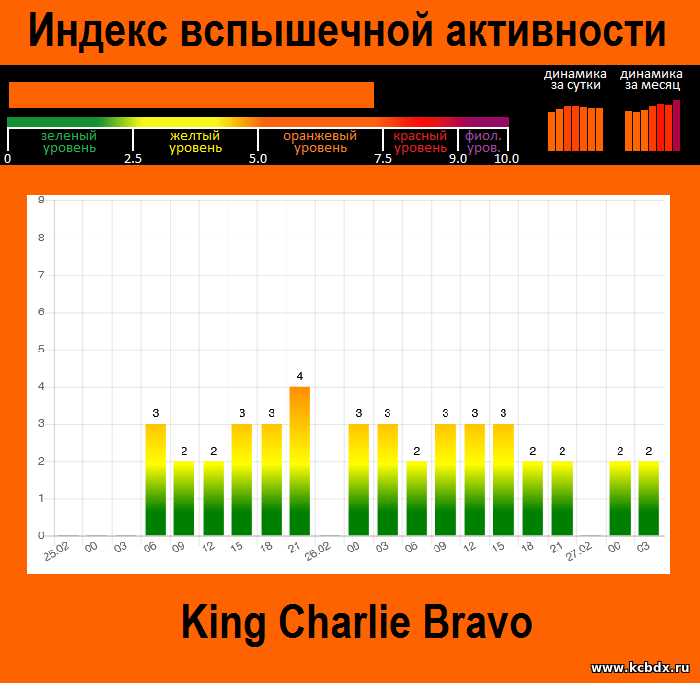 Индекс вспышечной активности

динамика за сутки

динамика за месяц

зеленый уровень

желтый уровень

оранжевый уровень

красный уровень

фиол. уров.

0 2.5 5.0 7.5 9.0 10.0

9
8
7
6
5
4
3
2
1
0

3 2 2 3 3 4 3 3 2 3 3 3 2 2 2 2

25.02 00 03 06 09 12 15 18 21 26.02 00 03 06 09 12 15 18 21 27.02 00 03

King Charlie Bravo

www.kcbdx.ru